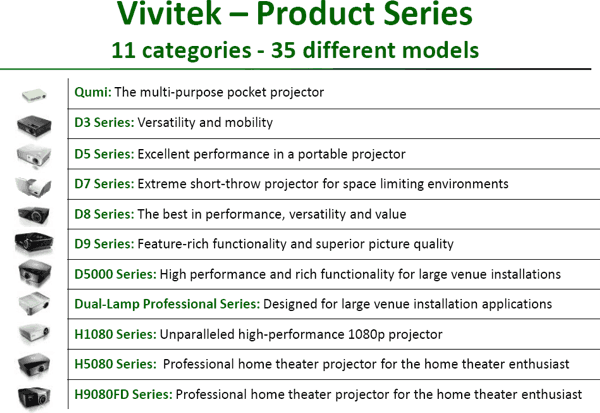 Vivitek – Product Series
11 categories - 35 different models

Qumi: The multi-purpose pocket projector

D3 Series: Versatility and mobility

D5 Series: Excellent performance in a portable projector

D7 Series: Extreme short-throw projector for space limiting environments

D8 Series: The best in performance, versatility and value

D9 Series: Feature-rich functionality and superior picture quality

D5000 Series: High performance and rich functionality for large venue installations

Dual-Lamp Professional Series: Designed for large venue installation applications

H1080 Series: Unparalleled high-performance 1080p projector

H5080 Series: Professional home theater projector for the home theater enthusiast

H9080FD Series: Professional home theater projector for the home theater enthusiast